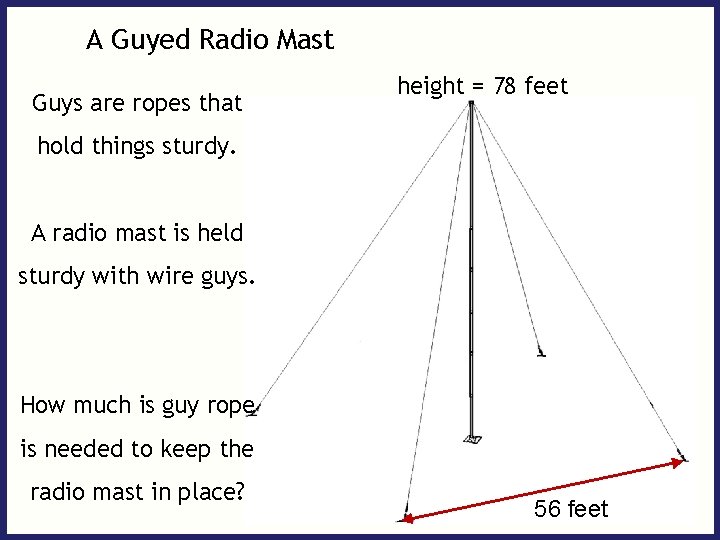 A Guyed Radio Mast

Guys are ropes that hold things sturdy.

A radio mast is held sturdy with wire guys.

How much is guy rope is needed to keep the radio mast in place?

height = 78 feet

56 feet